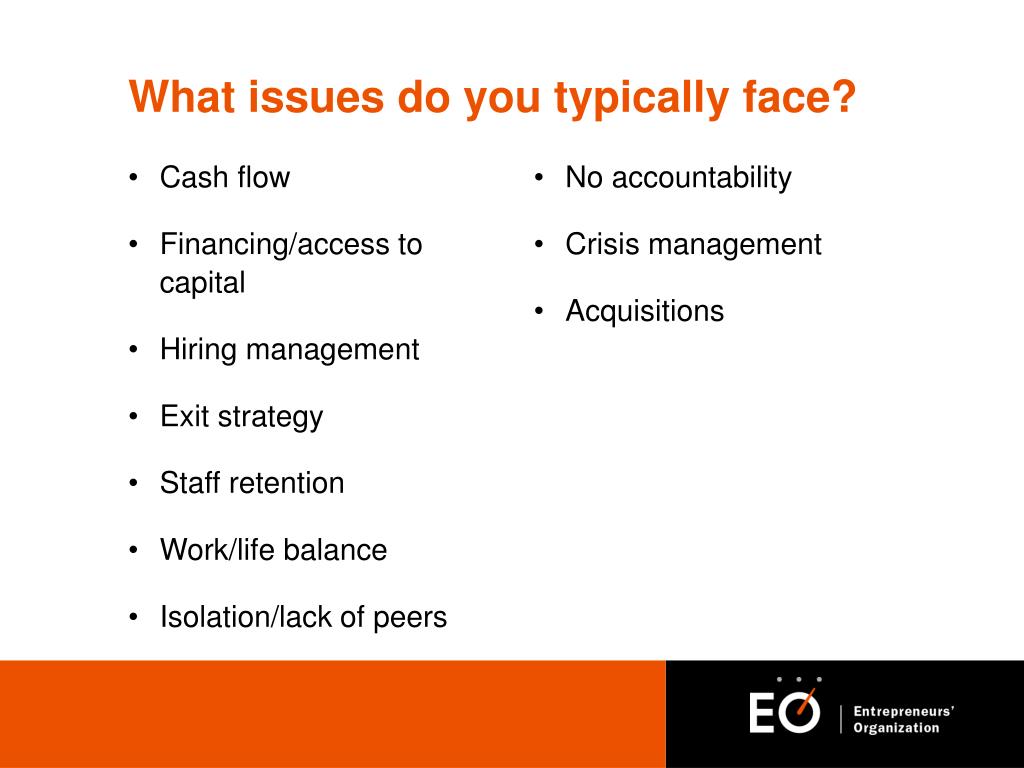 What issues do you typically face?

• Cash flow
• Financing/access to capital
• Hiring management
• Exit strategy
• Staff retention
• Work/life balance
• Isolation/lack of peers

• No accountability
• Crisis management
• Acquisitions

EO Entrepreneurs' Organization